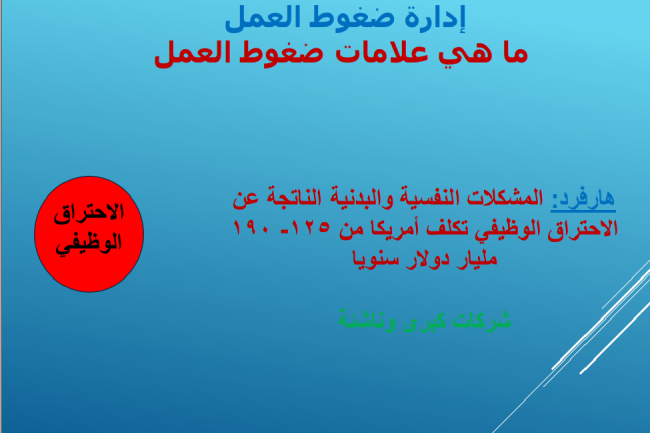 إدارة ضغوط العمل
ما هي علامات ضغوط العمل

هارفرد: المشكلات النفسية والبدنية الناتجة عن الاحتراق الوظيفي تكلف أمريكا من ١٢٥- ١٩٠ مليار دولار سنويا

شركات كبرى وناشئة

الاحتراق الوظيفي